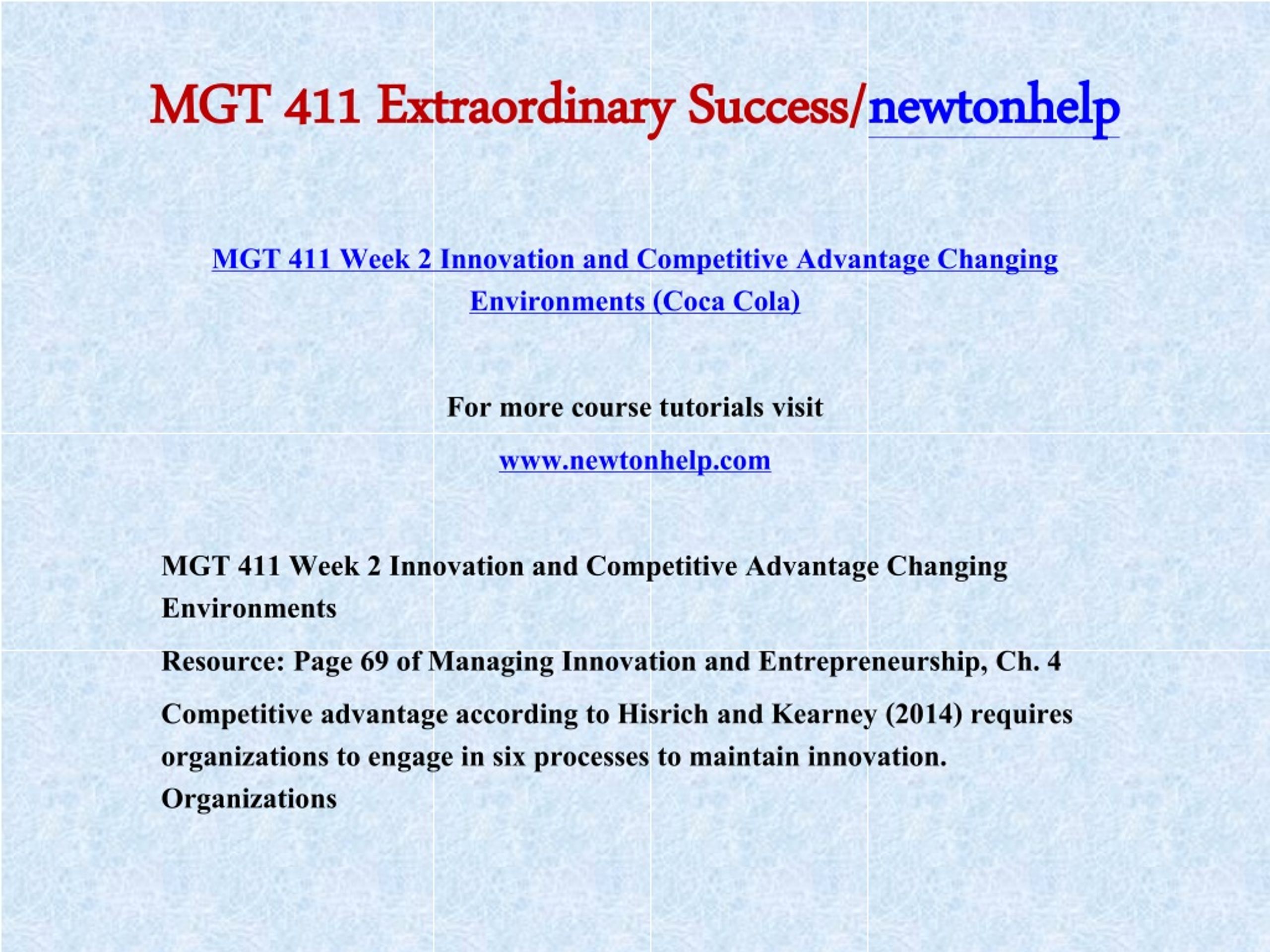 MGT 411 Extraordinary Success/newtonhelp

MGT 411 Week 2 Innovation and Competitive Advantage Changing Environments (Coca Cola)

For more course tutorials visit

www.newtonhelp.com

MGT 411 Week 2 Innovation and Competitive Advantage Changing Environments

Resource: Page 69 of Managing Innovation and Entrepreneurship, Ch. 4

Competitive advantage according to Hisrich and Kearney (2014) requires organizations to engage in six processes to maintain innovation. Organizations